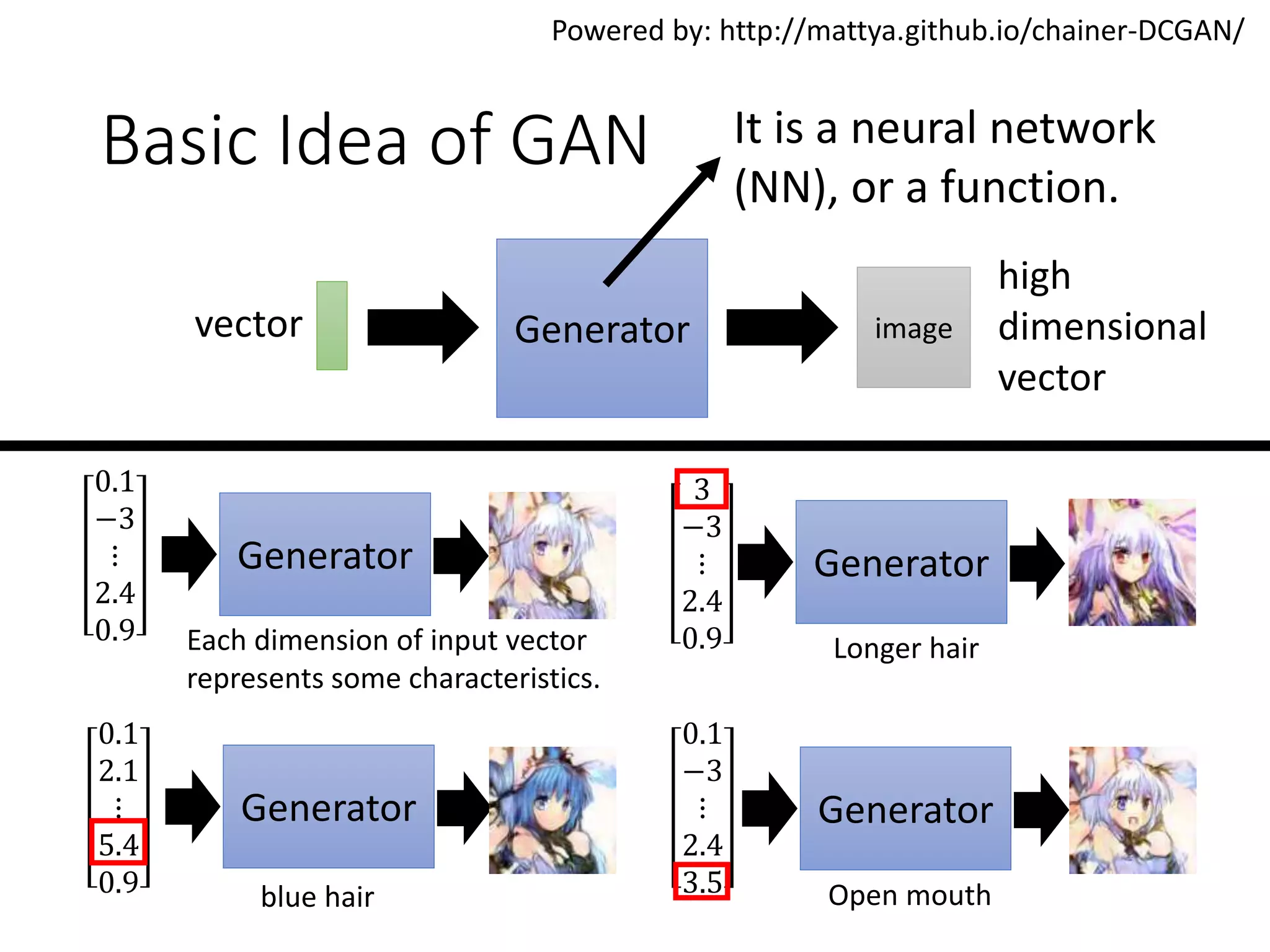 Powered by: http://mattya.github.io/chainer-DCGAN/

Basic Idea of GAN

It is a neural network (NN), or a function.

vector

Generator

image

high dimensional vector

$\begin{bmatrix} 0.1 \\ -3 \\ \vdots \\ 2.4 \\ 0.9 \end{bmatrix}$

Generator

Each dimension of input vector represents some characteristics.

$\begin{bmatrix} 3 \\ -3 \\ \vdots \\ 2.4 \\ 0.9 \end{bmatrix}$

Generator

Longer hair

$\begin{bmatrix} 0.1 \\ 2.1 \\ \vdots \\ 5.4 \\ 0.9 \end{bmatrix}$

Generator

blue hair

$\begin{bmatrix} 0.1 \\ -3 \\ \vdots \\ 2.4 \\ 3.5 \end{bmatrix}$

Generator

Open mouth